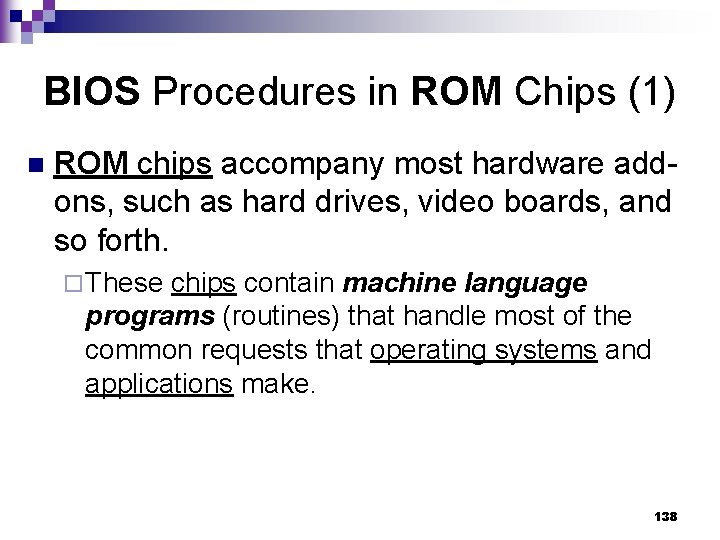 BIOS Procedures in ROM Chips (1)

ROM chips accompany most hardware add-ons, such as hard drives, video boards, and so forth.

These chips contain machine language programs (routines) that handle most of the common requests that operating systems and applications make.

138